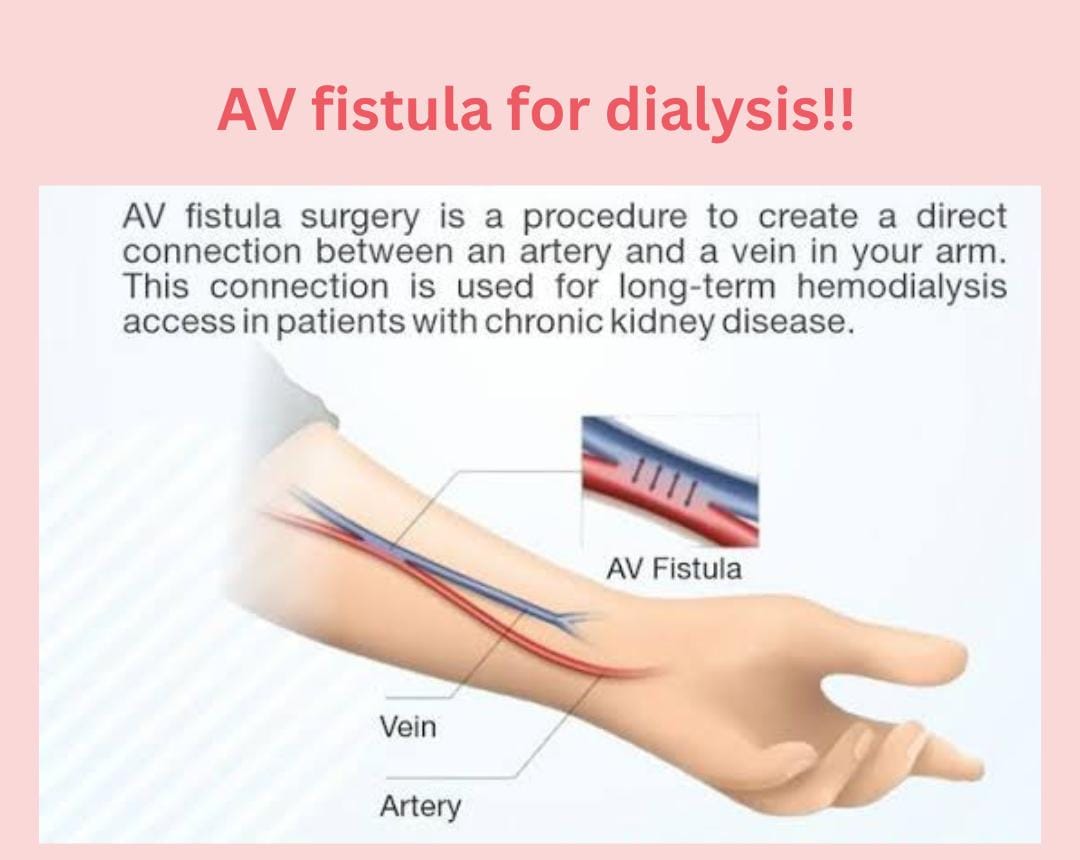 AV fistula for dialysis!!

AV fistula surgery is a procedure to create a direct connection between an artery and a vein in your arm. This connection is used for long-term hemodialysis access in patients with chronic kidney disease.

AV Fistula

Vein

Artery